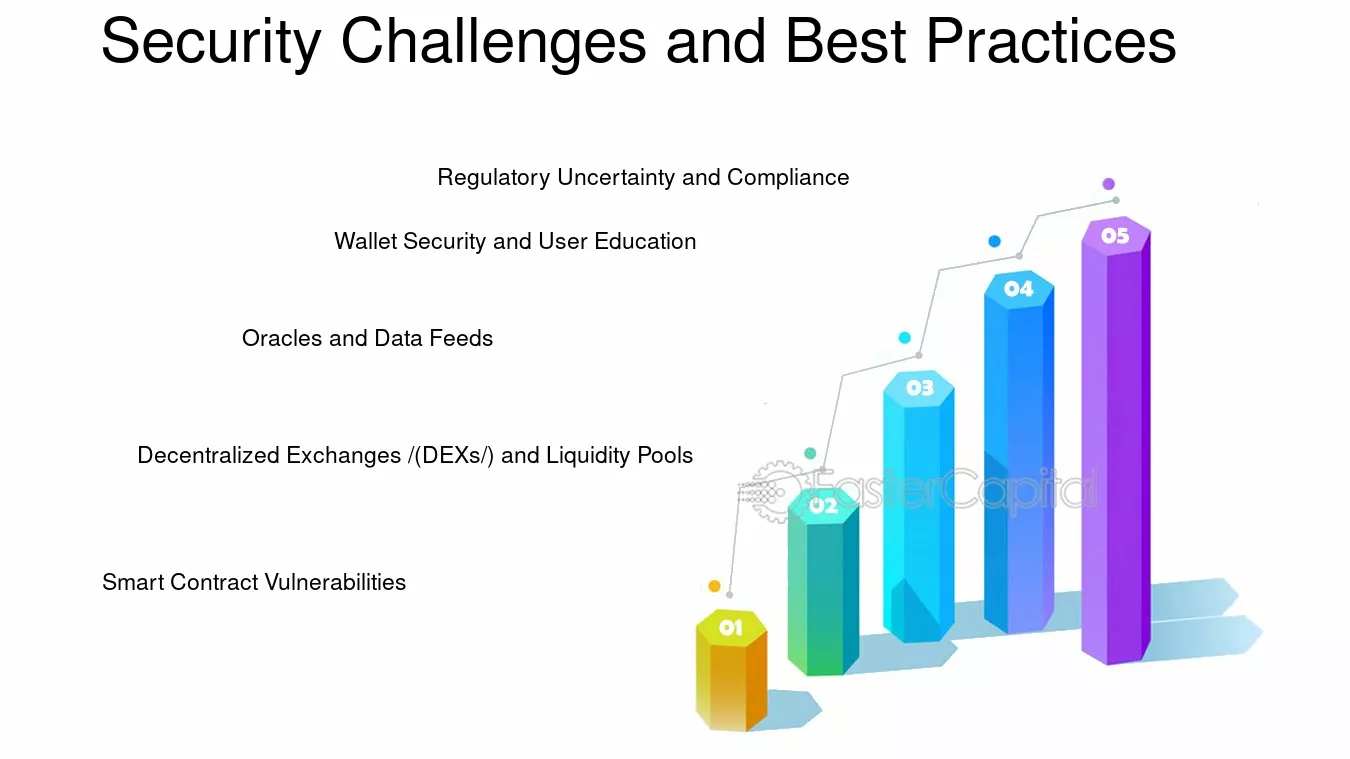 Security Challenges and Best Practices

Regulatory Uncertainty and Compliance

Wallet Security and User Education

Oracles and Data Feeds

Decentralized Exchanges /(DEXs/) and Liquidity Pools

Smart Contract Vulnerabilities

05

04

03

02

01

FasterCapital